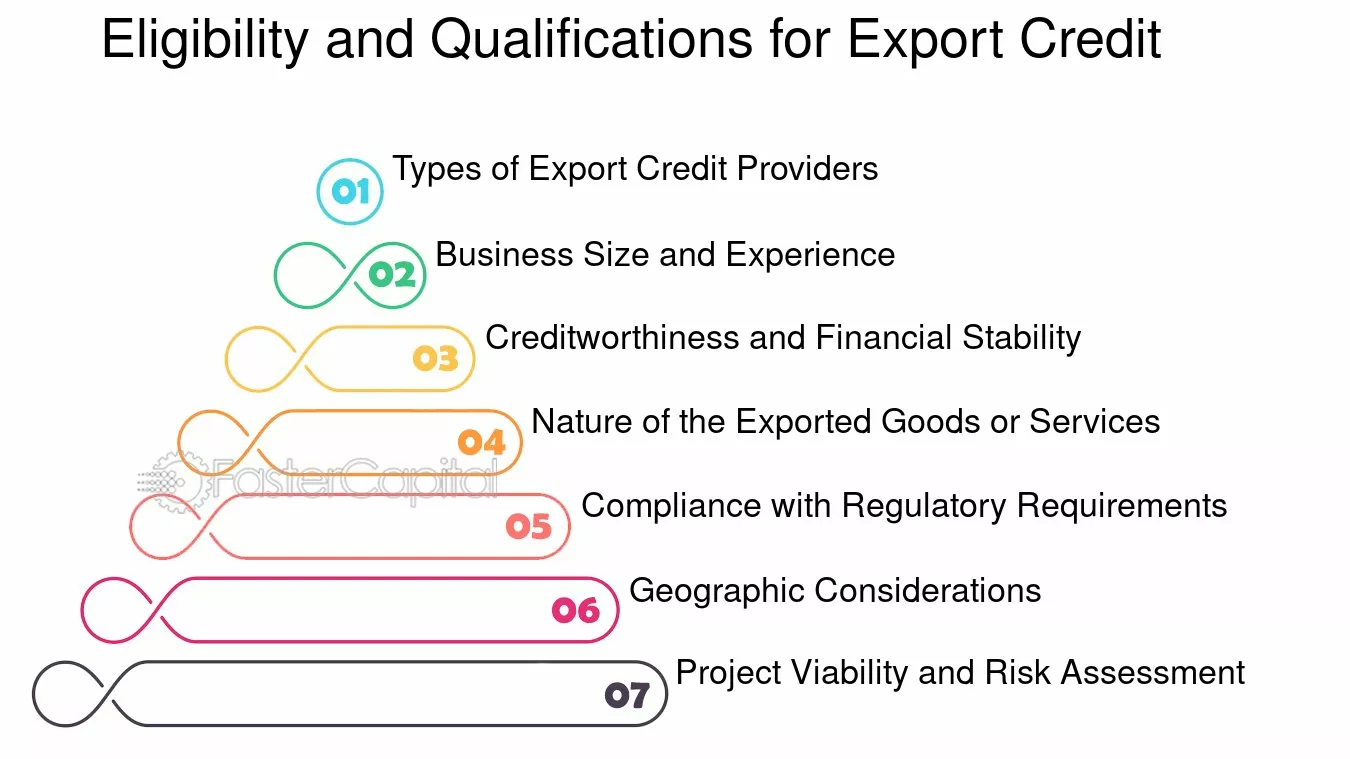 Eligibility and Qualifications for Export Credit

01 Types of Export Credit Providers

02 Business Size and Experience

03 Creditworthiness and Financial Stability

04 Nature of the Exported Goods or Services

FasterCapital

05 Compliance with Regulatory Requirements

06 Geographic Considerations

07 Project Viability and Risk Assessment